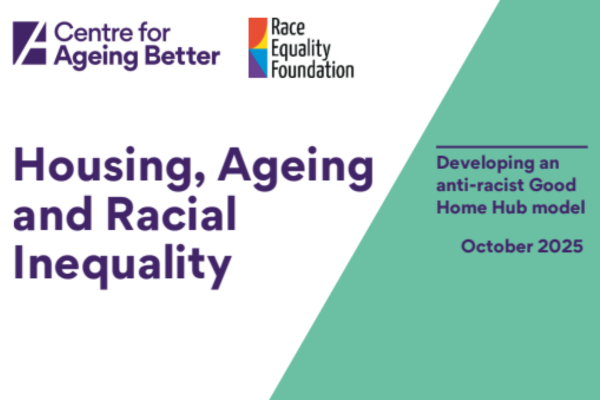 Centre for Ageing Better

Race Equality Foundation

Housing, Ageing and Racial Inequality

Developing an anti-racist Good Home Hub model

October 2025